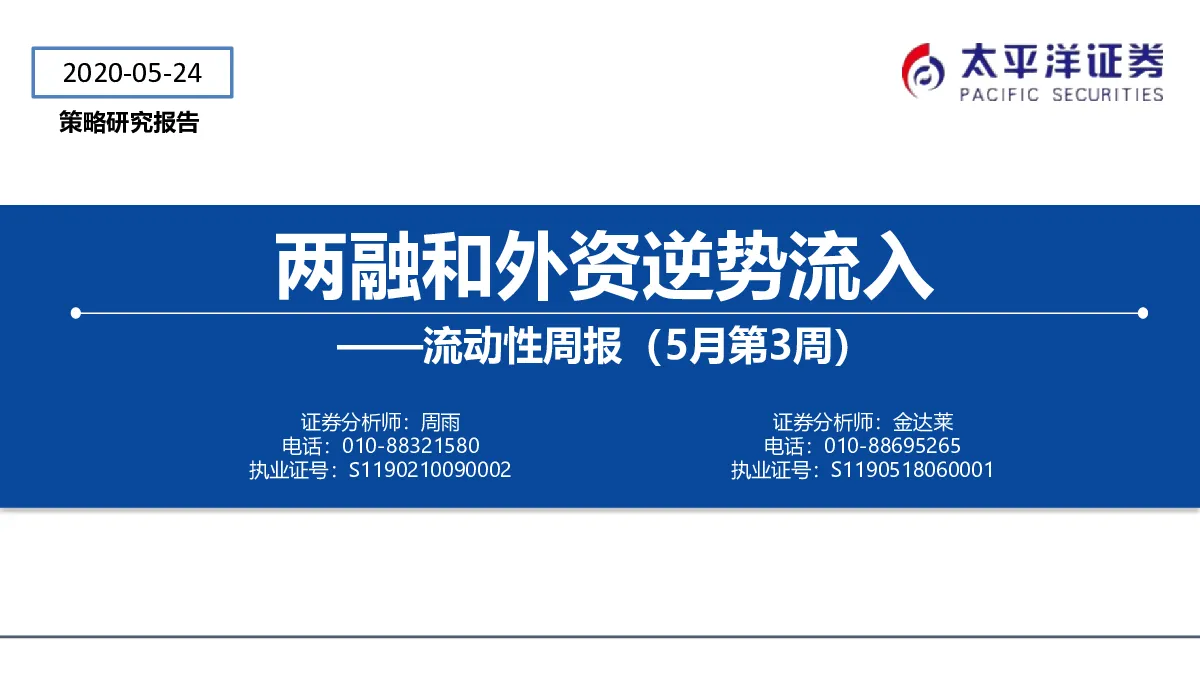 2020-05-24

策略研究报告

太平洋证券
PACIFIC SECURITIES

两融和外资逆势流入

——流动性周报（5月第3周）

证券分析师：周雨
电话：010-88321580
执业证号：S1190210090002

证券分析师：金达莱
电话：010-88695265
执业证号：S1190518060001